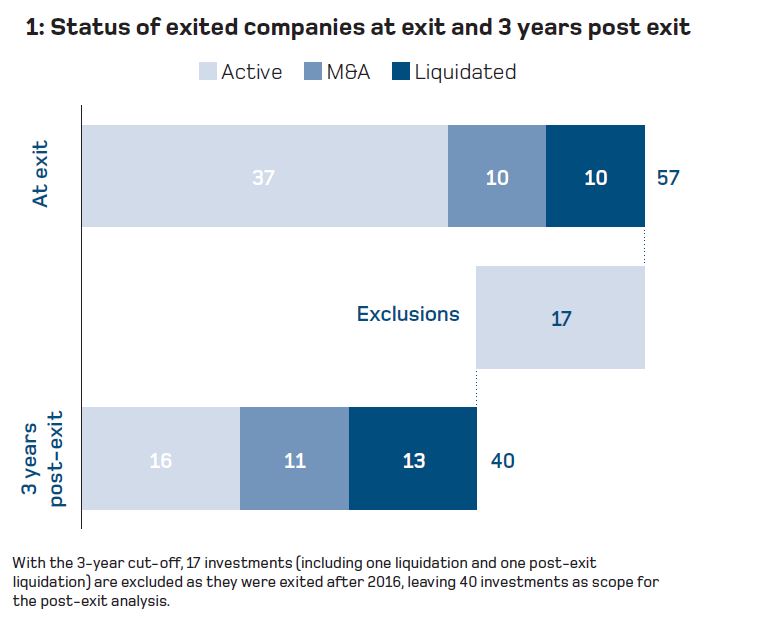 1: Status of exited companies at exit and 3 years post exit

Active M&A Liquidated

At exit

37 10 10 57

Exclusions 17

3 years post-exit

16 11 13 40

With the 3-year cut-off, 17 investments (including one liquidation and one post-exit liquidation) are excluded as they were exited after 2016, leaving 40 investments as scope for the post-exit analysis.